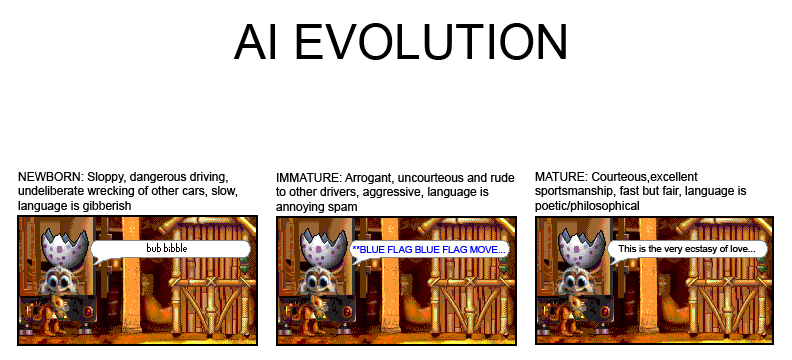 AI EVOLUTION

NEWBORN: Sloppy, dangerous driving, undeliberate wrecking of other cars, slow, language is gibberish

bub bibble

IMMATURE: Arrogant, uncourteous and rude to other drivers, aggressive, language is annoying spam

**BLUE FLAG BLUE FLAG MOVE...

MATURE: Courteous,excellent sportsmanship, fast but fair, language is poetic/philosophical

This is the very ecstasy of love...